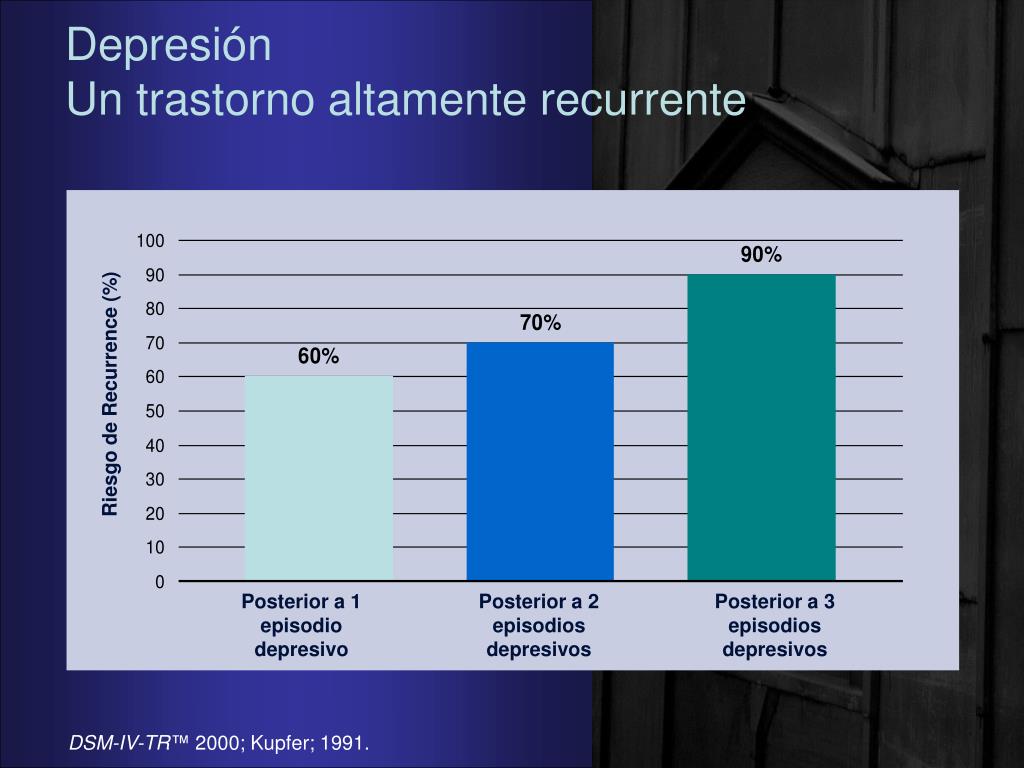 Depresión
Un trastorno altamente recurrente

Riesgo de Recurrence (%)

100
90
80
70
60
50
40
30
20
10
0

60%
70%
90%

Posterior a 1 episodio depresivo
Posterior a 2 episodios depresivos
Posterior a 3 episodios depresivos

DSM-IV-TR™ 2000; Kupfer; 1991.